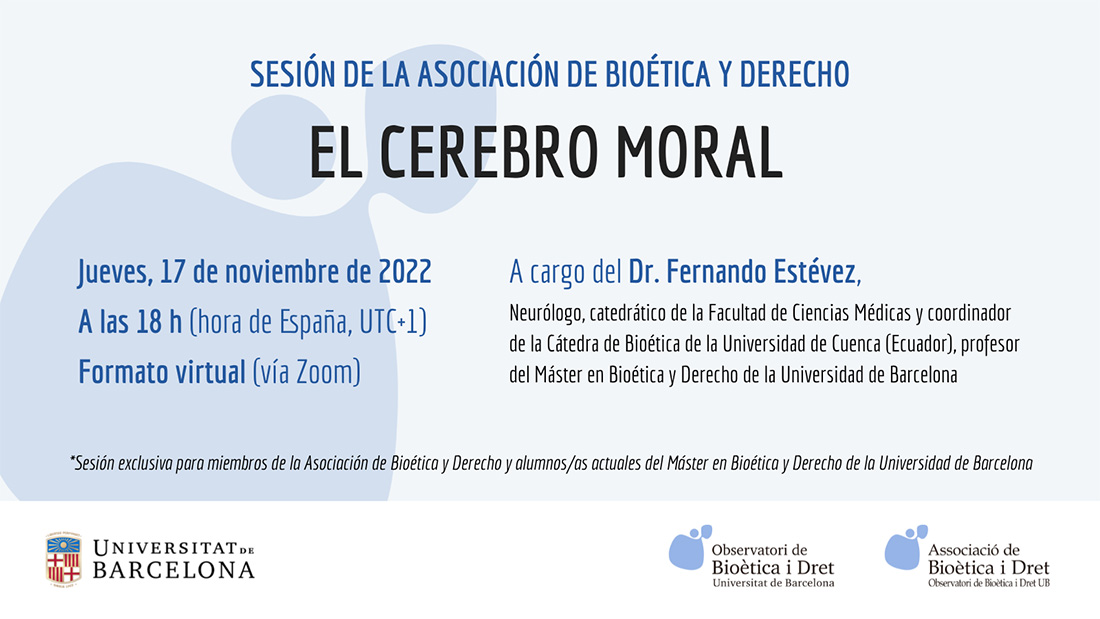 SESIÓN DE LA ASOCIACIÓN DE BIOÉTICA Y DERECHO

EL CEREBRO MORAL

Jueves, 17 de noviembre de 2022
A las 18 h (hora de España, UTC+1)
Formato virtual (vía Zoom)

A cargo del Dr. Fernando Estévez,
Neurólogo, catedrático de la Facultad de Ciencias Médicas y coordinador de la Cátedra de Bioética de la Universidad de Cuenca (Ecuador), profesor del Máster en Bioética y Derecho de la Universidad de Barcelona

*Sesión exclusiva para miembros de la Asociación de Bioética y Derecho y alumnos/as actuales del Máster en Bioética y Derecho de la Universidad de Barcelona

UNIVERSITAT DE BARCELONA

Observatori de Bioètica i Dret
Universitat de Barcelona

Associació de Bioètica i Dret
Observatori de Bioètica i Dret UB